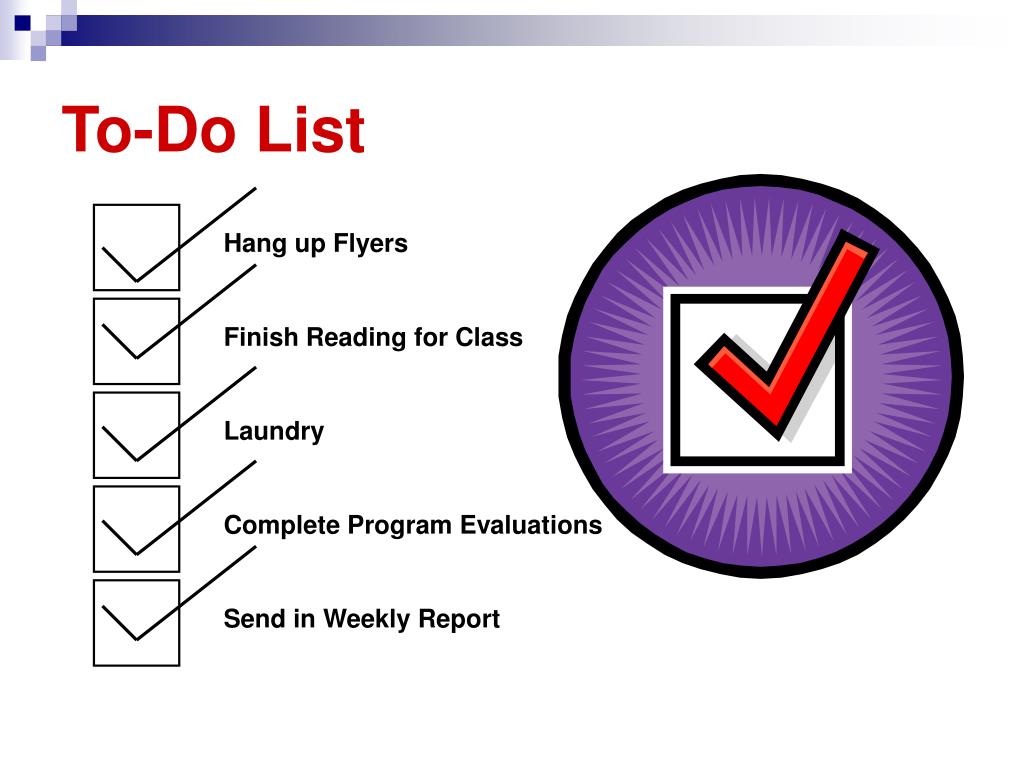 To-Do List

Hang up Flyers

Finish Reading for Class

Laundry

Complete Program Evaluations

Send in Weekly Report